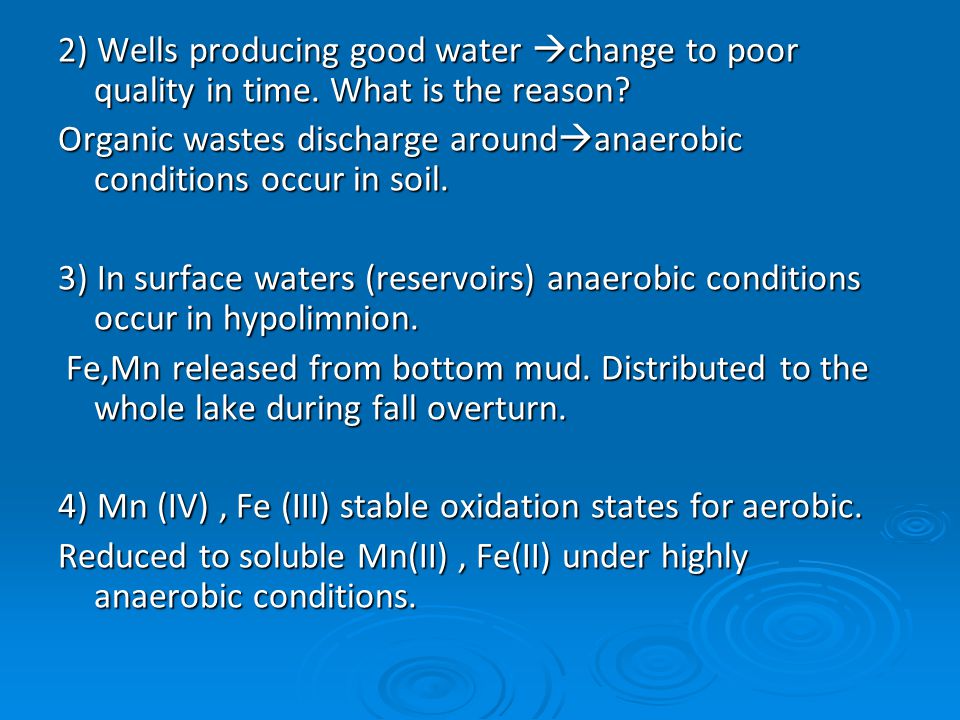 2) Wells producing good water →change to poor quality in time. What is the reason?

Organic wastes discharge around→anaerobic conditions occur in soil.

3) In surface waters (reservoirs) anaerobic conditions occur in hypolimnion.

Fe,Mn released from bottom mud. Distributed to the whole lake during fall overturn.

4) Mn (IV) , Fe (III) stable oxidation states for aerobic.

Reduced to soluble Mn(II) , Fe(II) under highly anaerobic conditions.